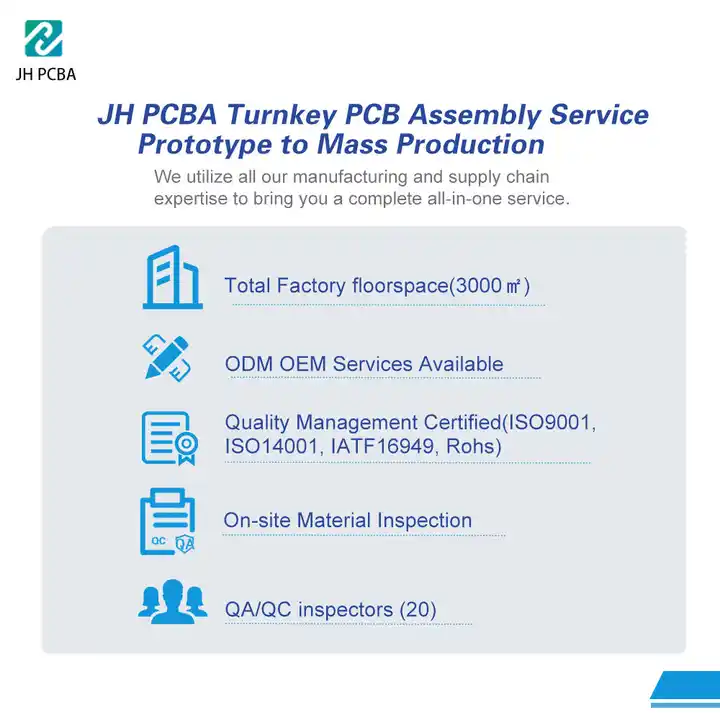 JH PCBA

JH PCBA Turnkey PCB Assembly Service
Prototype to Mass Production

We utilize all our manufacturing and supply chain expertise to bring you a complete all-in-one service.

Total Factory floorspace(3000㎡)

ODM OEM Services Available

Quality Management Certified(ISO9001, ISO14001, IATF16949, Rohs)

QC QA

On-site Material Inspection

QA/QC inspectors (20)